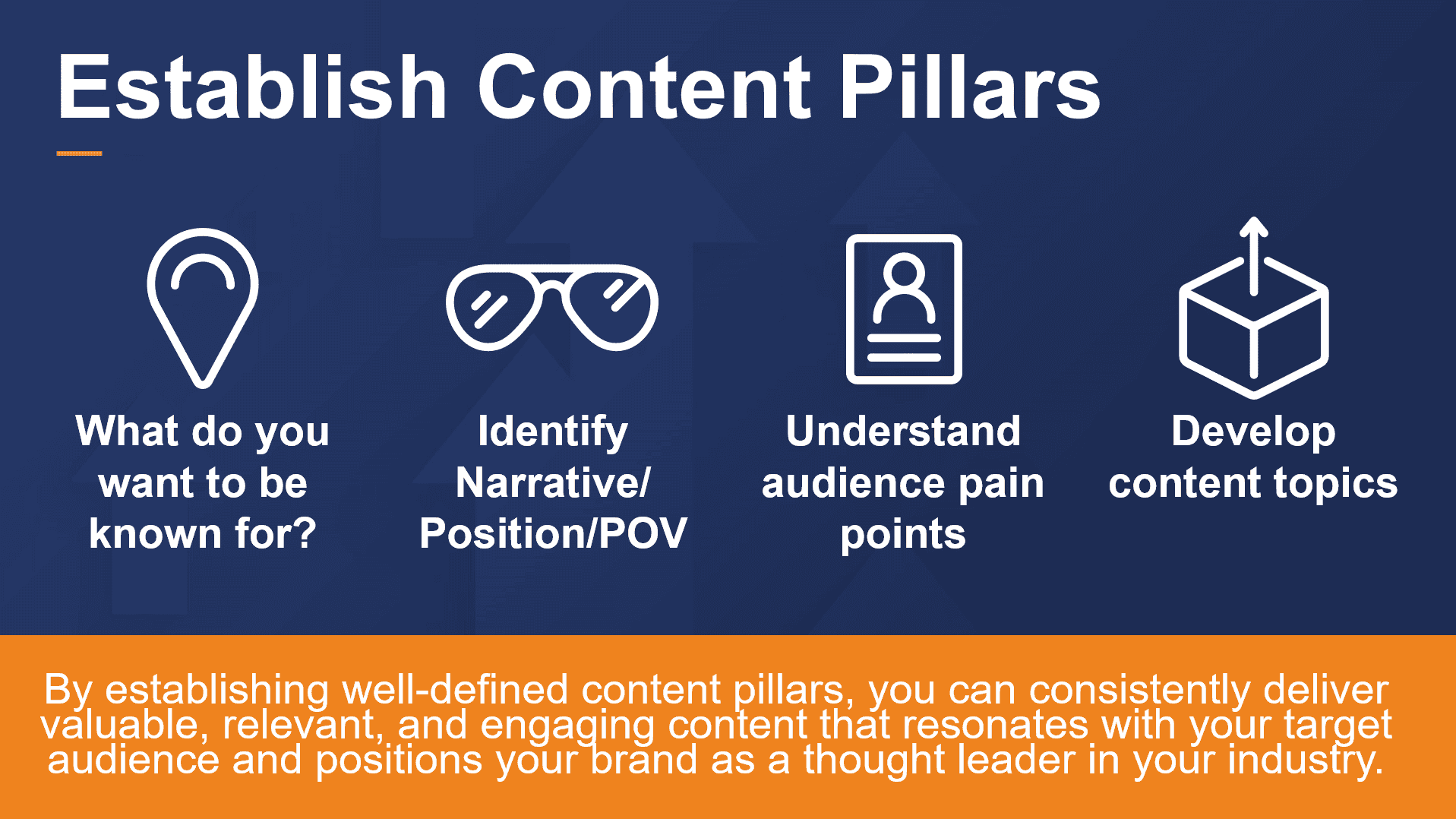 Establish Content Pillars

What do you want to be known for?

Identify Narrative/ Position/POV

Understand audience pain points

Develop content topics

By establishing well-defined content pillars, you can consistently deliver valuable, relevant, and engaging content that resonates with your target audience and positions your brand as a thought leader in your industry.